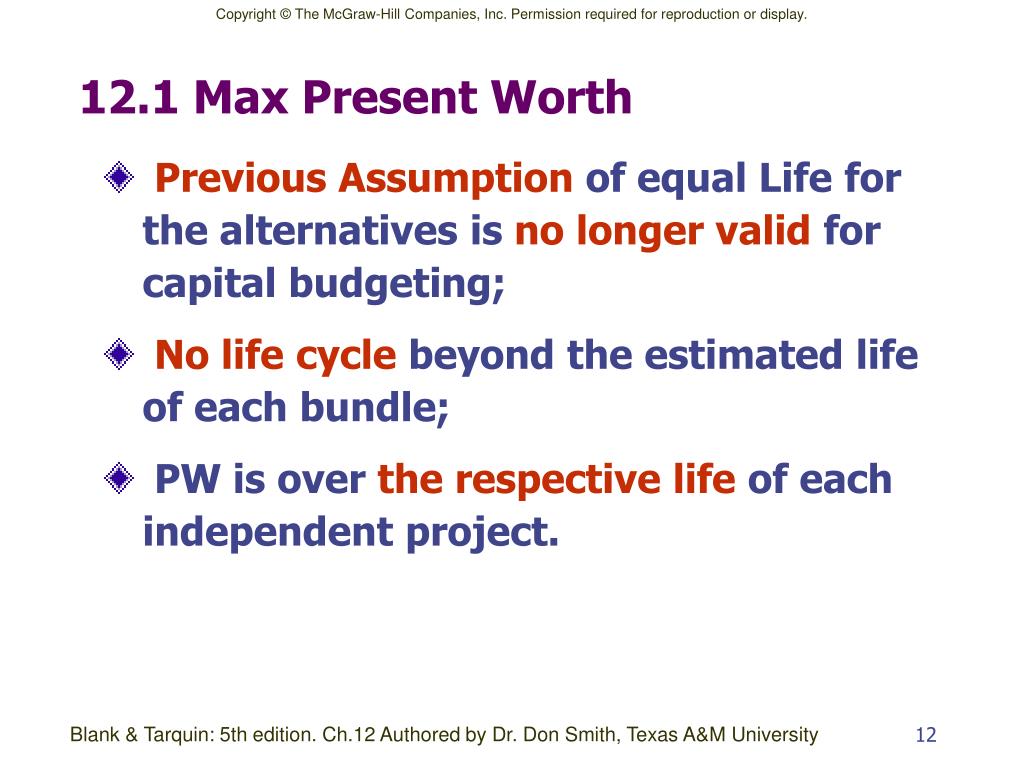 Copyright © The McGraw-Hill Companies, Inc. Permission required for reproduction or display.

12.1 Max Present Worth

Previous Assumption of equal Life for the alternatives is no longer valid for capital budgeting;

No life cycle beyond the estimated life of each bundle;

PW is over the respective life of each independent project.

Blank & Tarquin: 5th edition. Ch.12 Authored by Dr. Don Smith, Texas A&M University

12